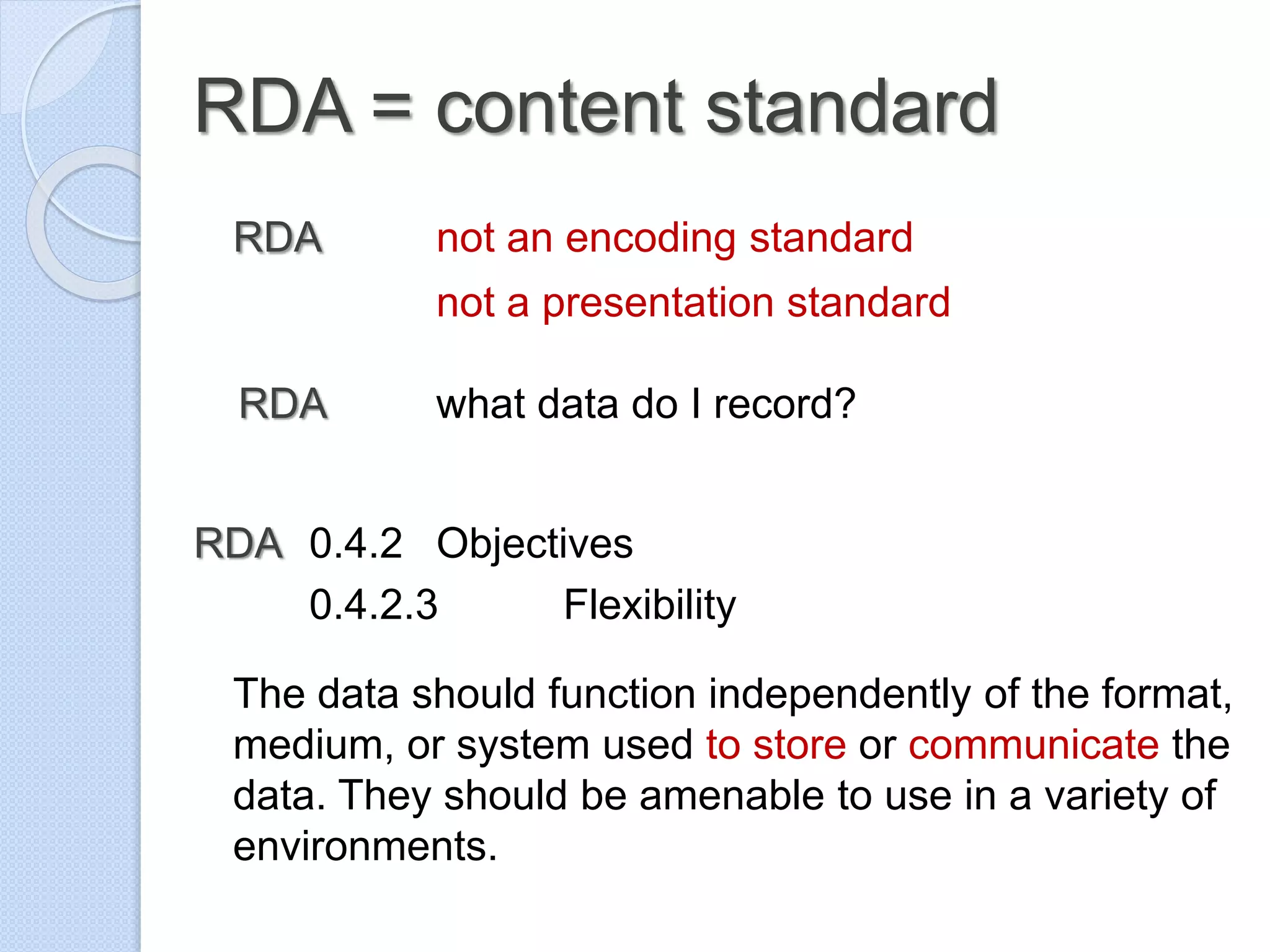 RDA = content standard

RDA not an encoding standard
not a presentation standard

RDA what data do I record?

RDA 0.4.2 Objectives
0.4.2.3 Flexibility

The data should function independently of the format, medium, or system used to store or communicate the data. They should be amenable to use in a variety of environments.